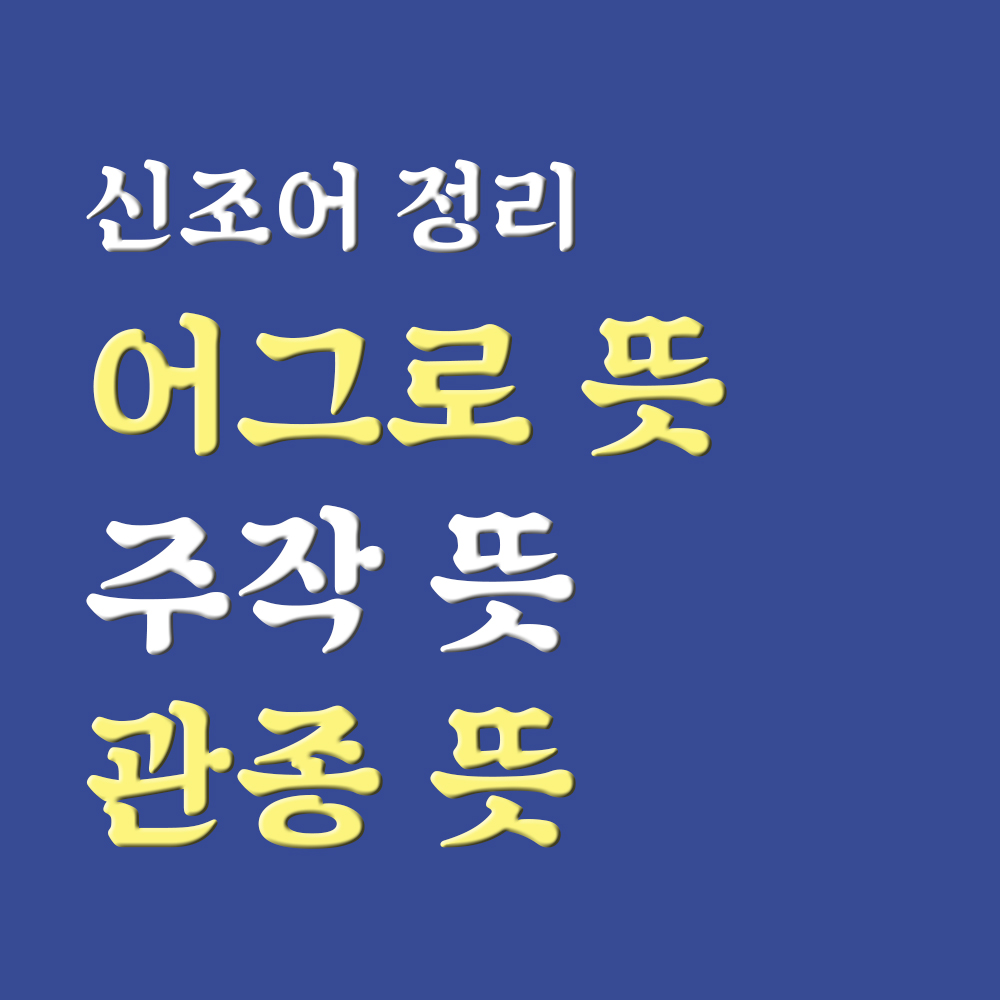 신조어 정리
어그로 뜻
주작 뜻
관종 뜻